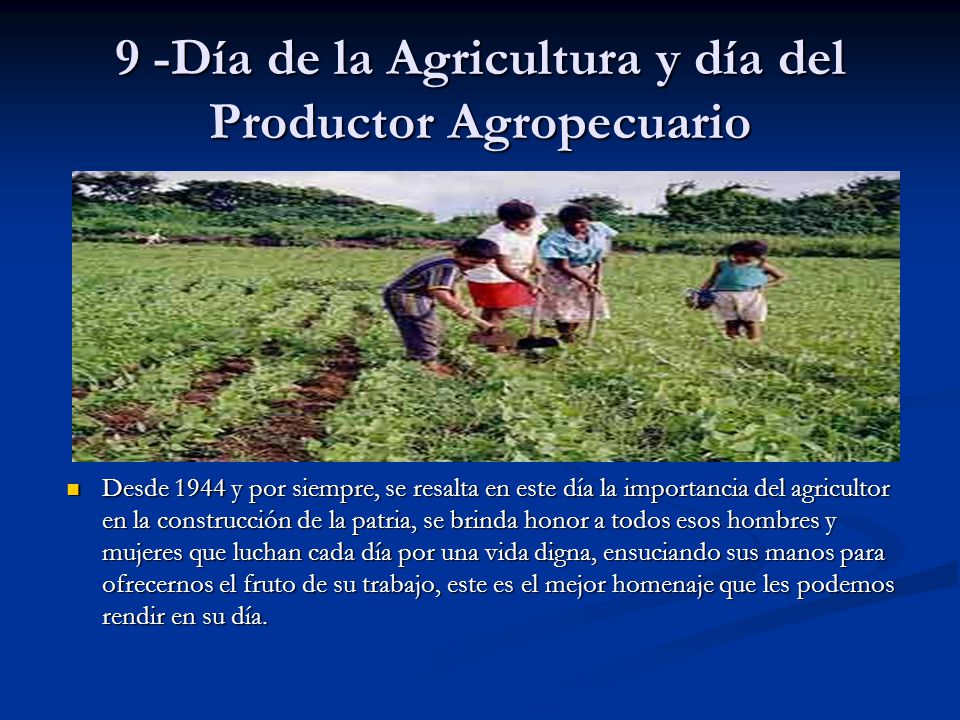 9 -Día de la Agricultura y día del Productor Agropecuario

Desde 1944 y por siempre, se resalta en este día la importancia del agricultor en la construcción de la patria, se brinda honor a todos esos hombres y mujeres que luchan cada día por una vida digna, ensuciando sus manos para ofrecernos el fruto de su trabajo, este es el mejor homenaje que les podemos rendir en su día.